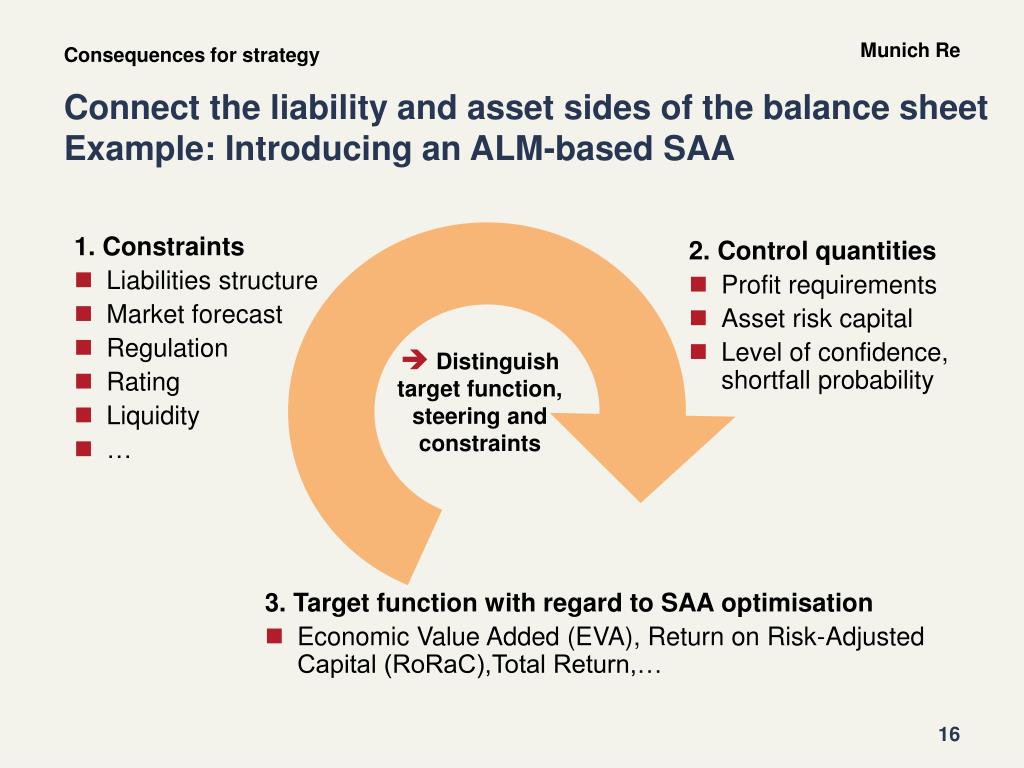 Consequences for strategy

Munich Re

Connect the liability and asset sides of the balance sheet
Example: Introducing an ALM-based SAA

1. Constraints
- Liabilities structure
- Market forecast
- Regulation
- Rating
- Liquidity
- …

➔ Distinguish target function, steering and constraints

2. Control quantities
- Profit requirements
- Asset risk capital
- Level of confidence, shortfall probability

3. Target function with regard to SAA optimisation
- Economic Value Added (EVA), Return on Risk-Adjusted Capital (RoRaC),Total Return,…

16